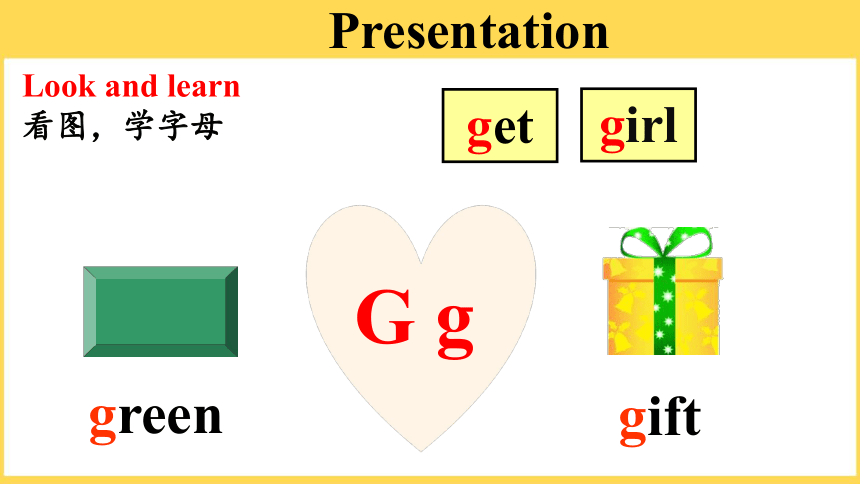 Presentation

Look and learn
看图，学字母

get

girl

G g

green

gift